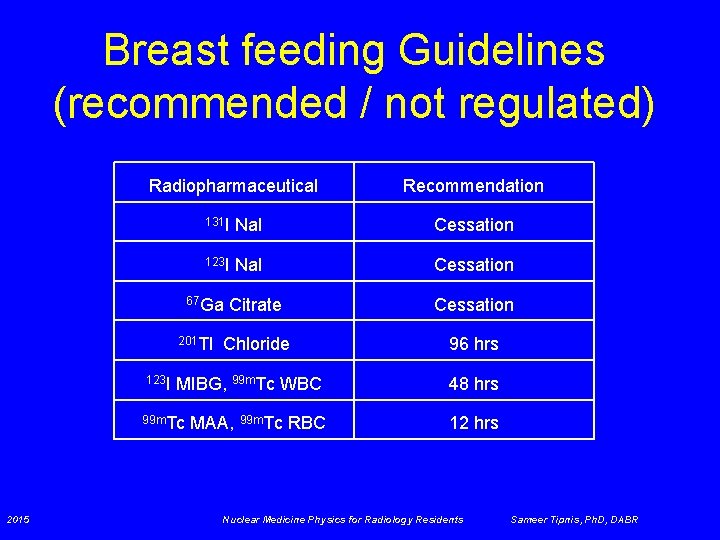 Breast feeding Guidelines
(recommended / not regulated)

| Radiopharmaceutical | Recommendation |
|---|---|
| $^{131}$I NaI | Cessation |
| $^{123}$I NaI | Cessation |
| $^{67}$Ga Citrate | Cessation |
| $^{201}$Tl Chloride | 96 hrs |
| $^{123}$I MIBG, $^{99m}$Tc WBC | 48 hrs |
| $^{99m}$Tc MAA, $^{99m}$Tc RBC | 12 hrs |

2015 Nuclear Medicine Physics for Radiology Residents Sameer Tipnis, PhD, DABR